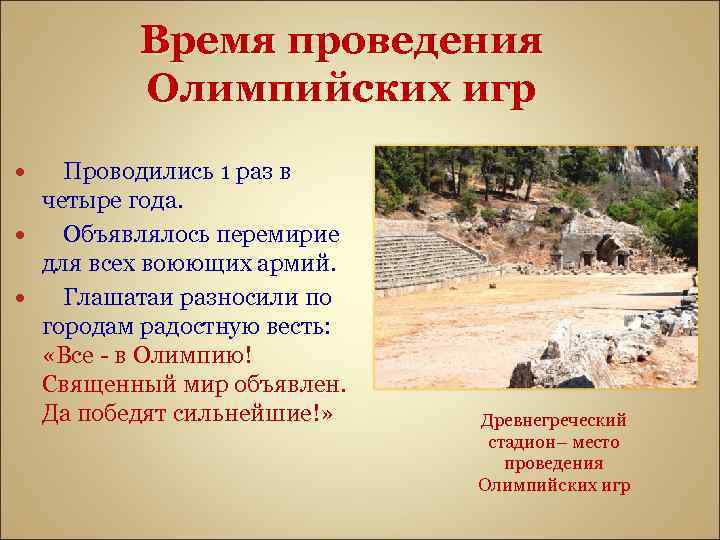 Время проведения Олимпийских игр

• Проводились 1 раз в четыре года.

• Объявлялось перемирие для всех воюющих армий.

• Глашатаи разносили по городам радостную весть: «Все - в Олимпию! Священный мир объявлен. Да победят сильнейшие!»

Древнегреческий стадион– место проведения Олимпийских игр